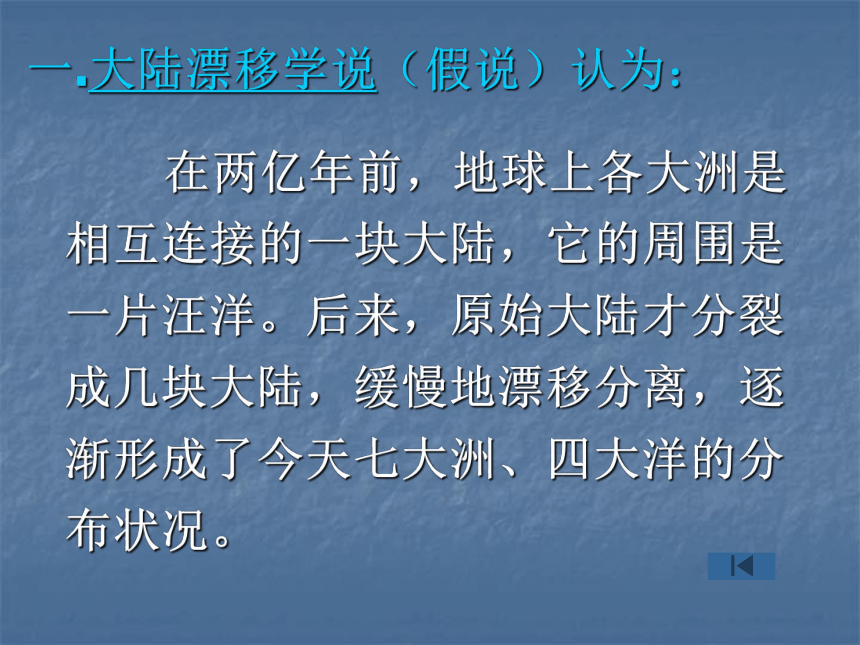 一.大陆漂移学说（假说）认为：

在两亿年前，地球上各大洲是相互连接的一块大陆，它的周围是一片汪洋。后来，原始大陆才分裂成几块大陆，缓慢地漂移分离，逐渐形成了今天七大洲、四大洋的分布状况。